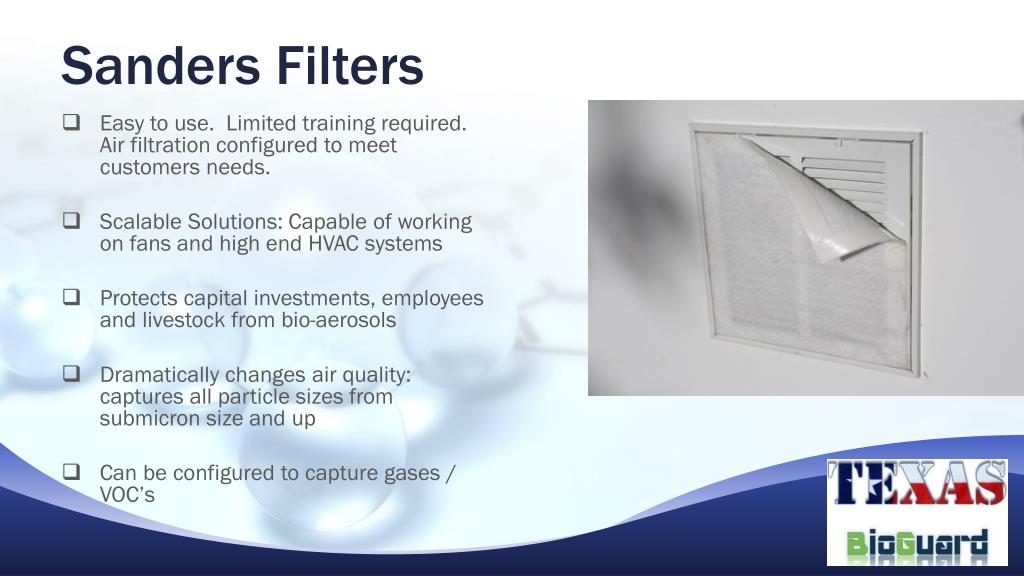 Sanders Filters

❑ Easy to use. Limited training required. Air filtration configured to meet customers needs.

❑ Scalable Solutions: Capable of working on fans and high end HVAC systems

❑ Protects capital investments, employees and livestock from bio-aerosols

❑ Dramatically changes air quality: captures all particle sizes from submicron size and up

❑ Can be configured to capture gases / VOC's

TEXAS
BioGuard